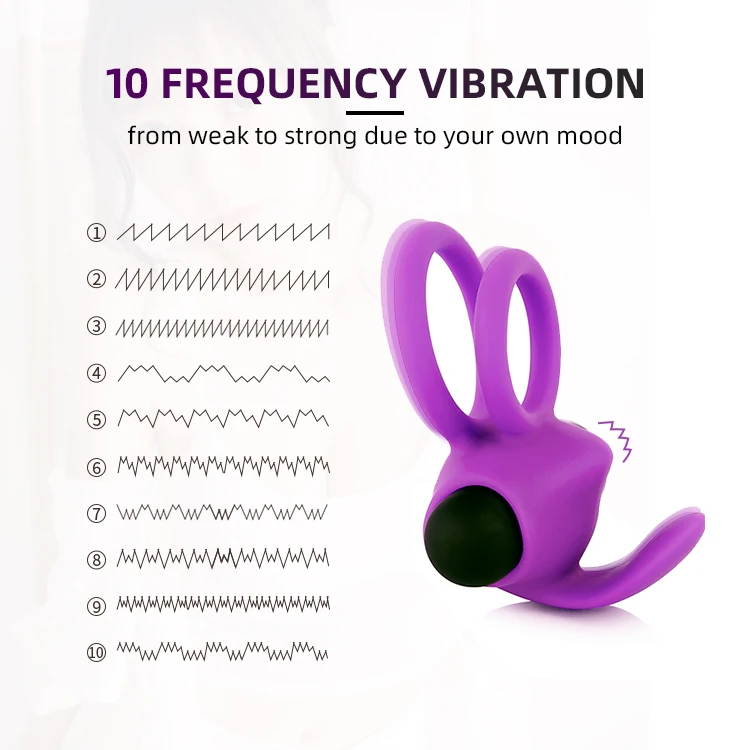 10 FREQUENCY VIBRATION

from weak to strong due to your own mood

①
②
③
④
⑤
⑥
⑦
⑧
⑨
⑩